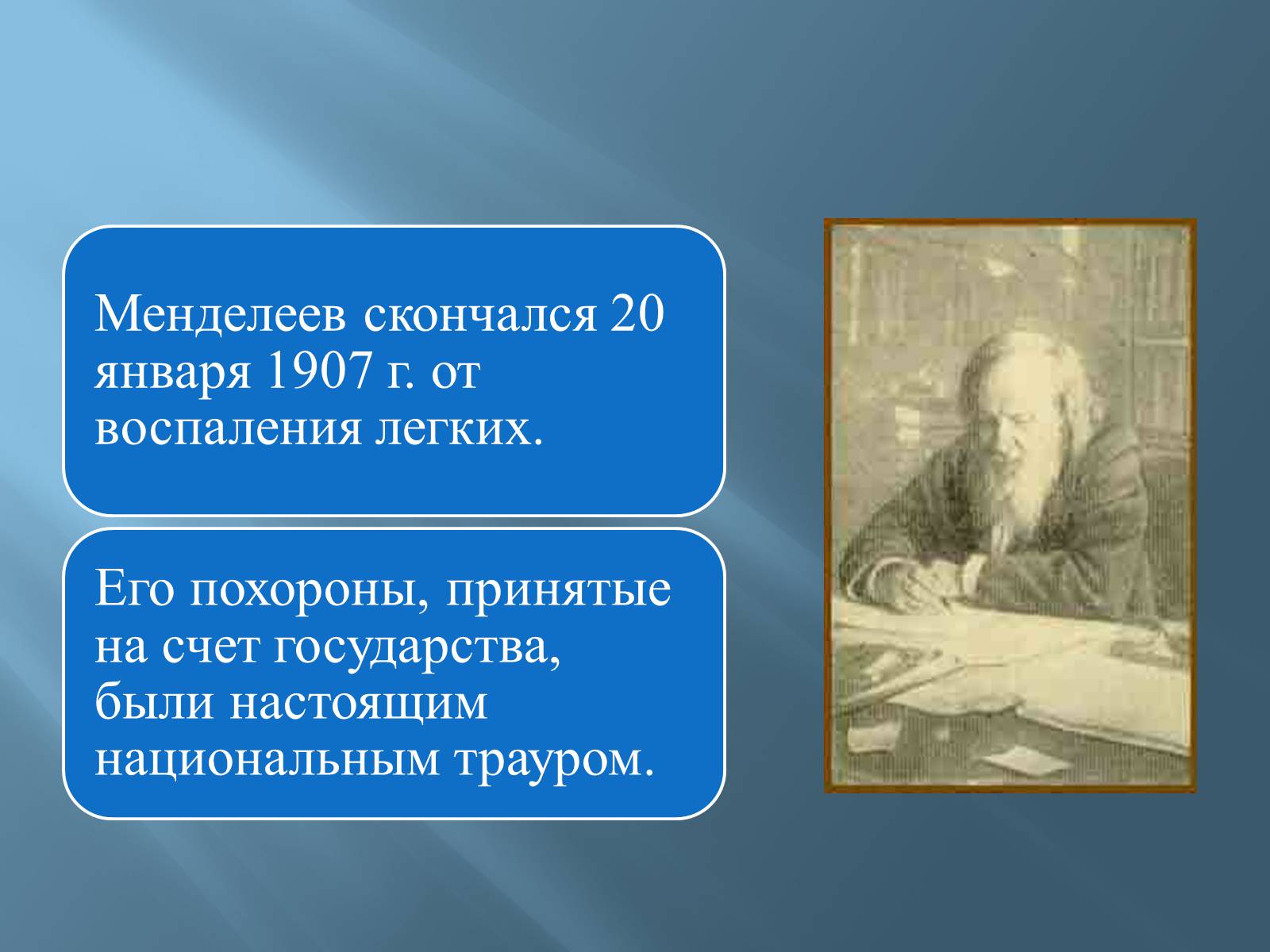 Менделеев скончался 20 января 1907 г. от воспаления легких.

Его похороны, принятые на счет государства, были настоящим национальным трауром.